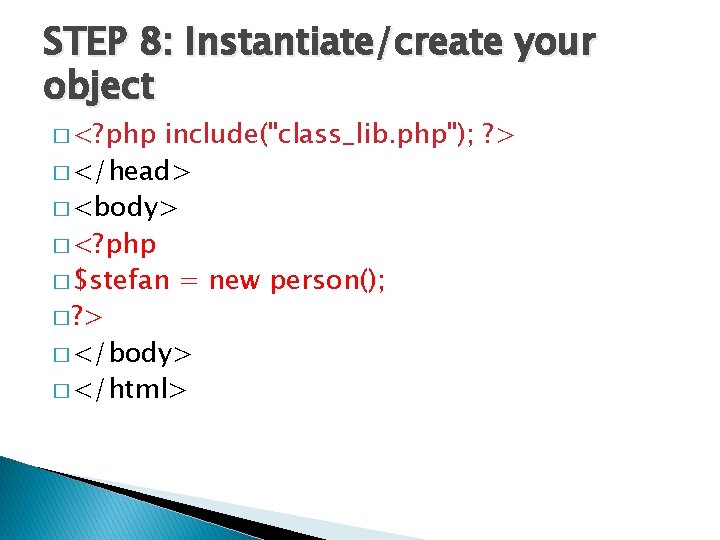 STEP 8: Instantiate/create your object

□ <?php include("class_lib.php"); ?>
□ </head>
□ <body>
□ <?php
□ $stefan = new person();
□ ?>
□ </body>
□ </html>